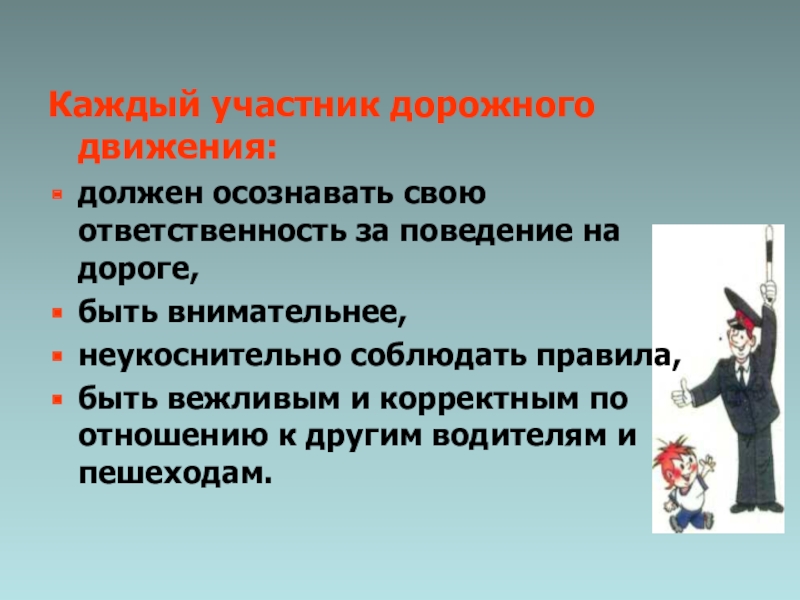 Каждый участник дорожного движения:

- должен осознавать свою ответственность за поведение на дороге,
- быть внимательнее,
- неукоснительно соблюдать правила,
- быть вежливым и корректным по отношению к другим водителям и пешеходам.